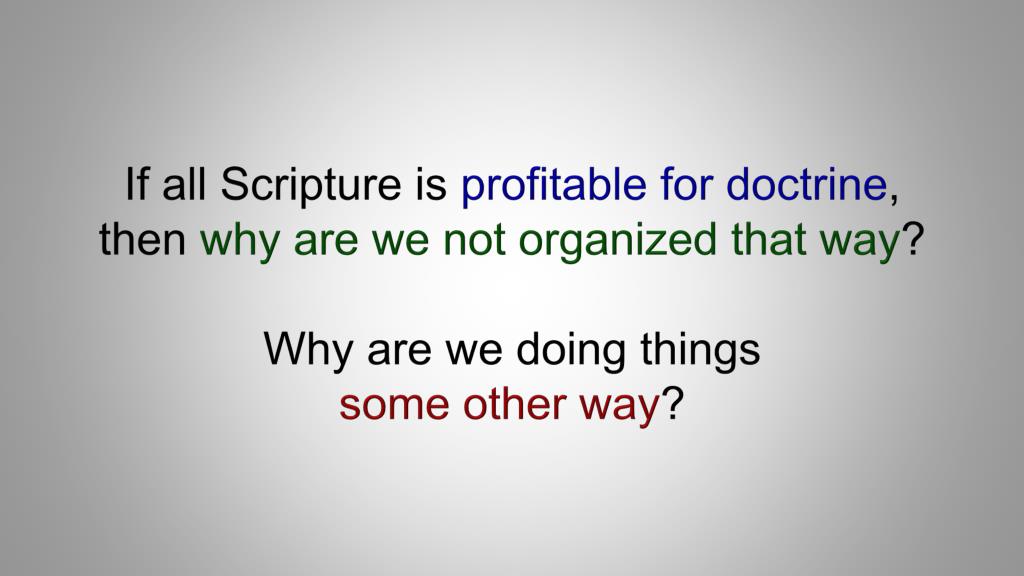 If all Scripture is profitable for doctrine, then why are we not organized that way?

Why are we doing things some other way?